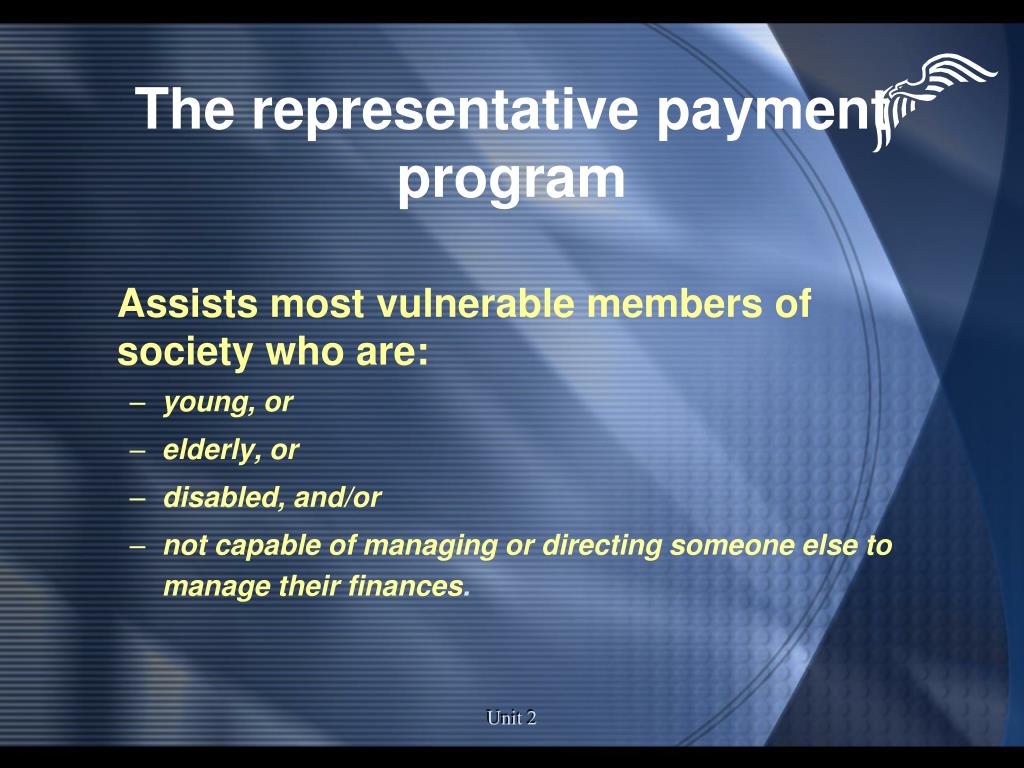 The representative payment program

Assists most vulnerable members of society who are:

– young, or
– elderly, or
– disabled, and/or
– not capable of managing or directing someone else to manage their finances.

Unit 2